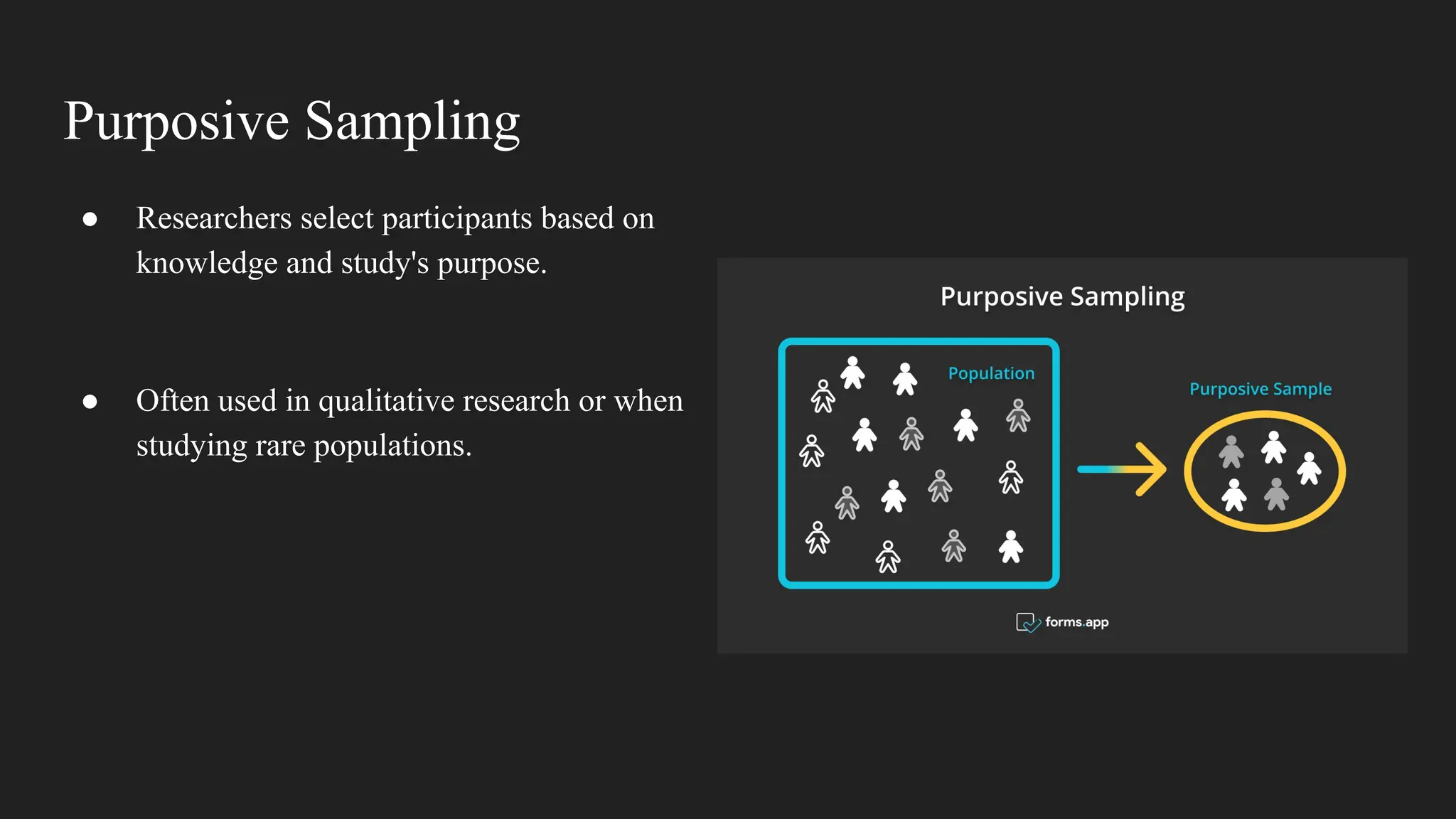 Purposive Sampling

● Researchers select participants based on knowledge and study's purpose.

● Often used in qualitative research or when studying rare populations.

Purposive Sampling

Population

Purposive Sample

forms.app